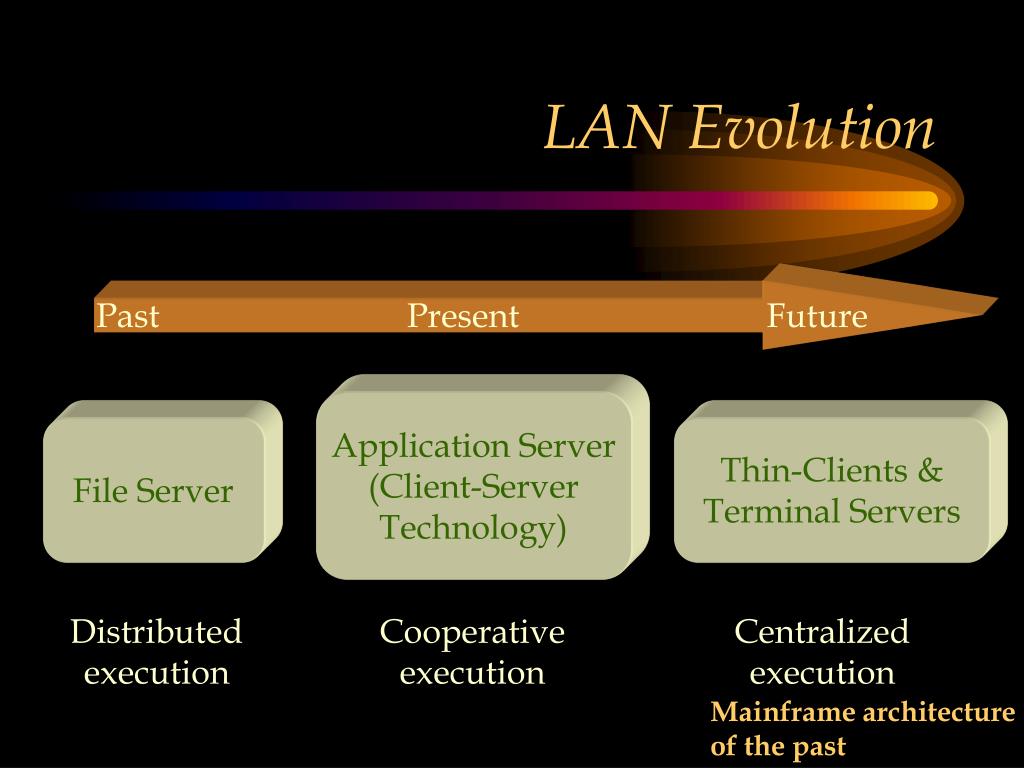 LAN Evolution

Past Present Future

File Server

Application Server (Client-Server Technology)

Thin-Clients & Terminal Servers

Distributed execution

Cooperative execution

Centralized execution

Mainframe architecture of the past